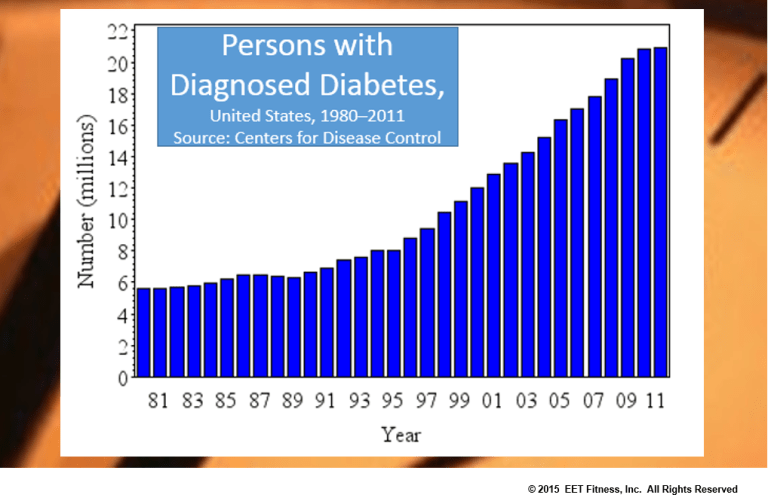 Persons with Diagnosed Diabetes,

United States, 1980–2011

Source: Centers for Disease Control

Number (millions)

22
20
18
16
14
12
10
8
6
4
2
0

81 83 85 87 89 91 93 95 97 99 01 03 05 07 09 11

Year

© 2015 EET Fitness, Inc. All Rights Reserved